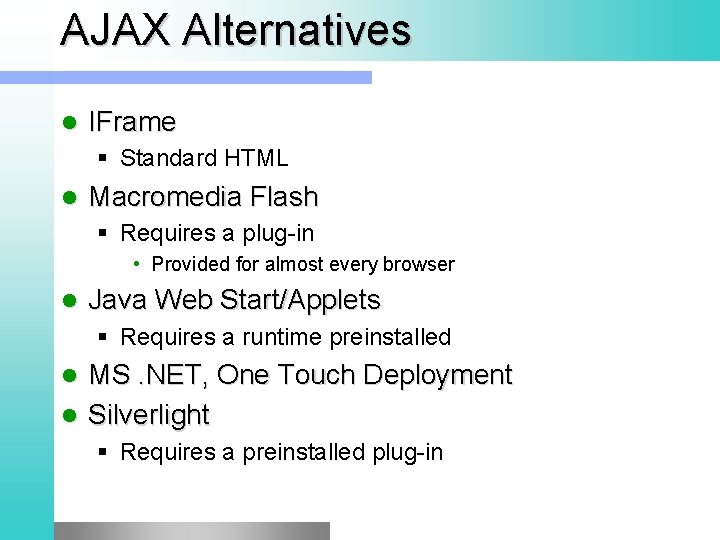 AJAX Alternatives

- IFrame
  - Standard HTML
- Macromedia Flash
  - Requires a plug-in
    - Provided for almost every browser
- Java Web Start/Applets
  - Requires a runtime preinstalled
- MS .NET, One Touch Deployment
- Silverlight
  - Requires a preinstalled plug-in